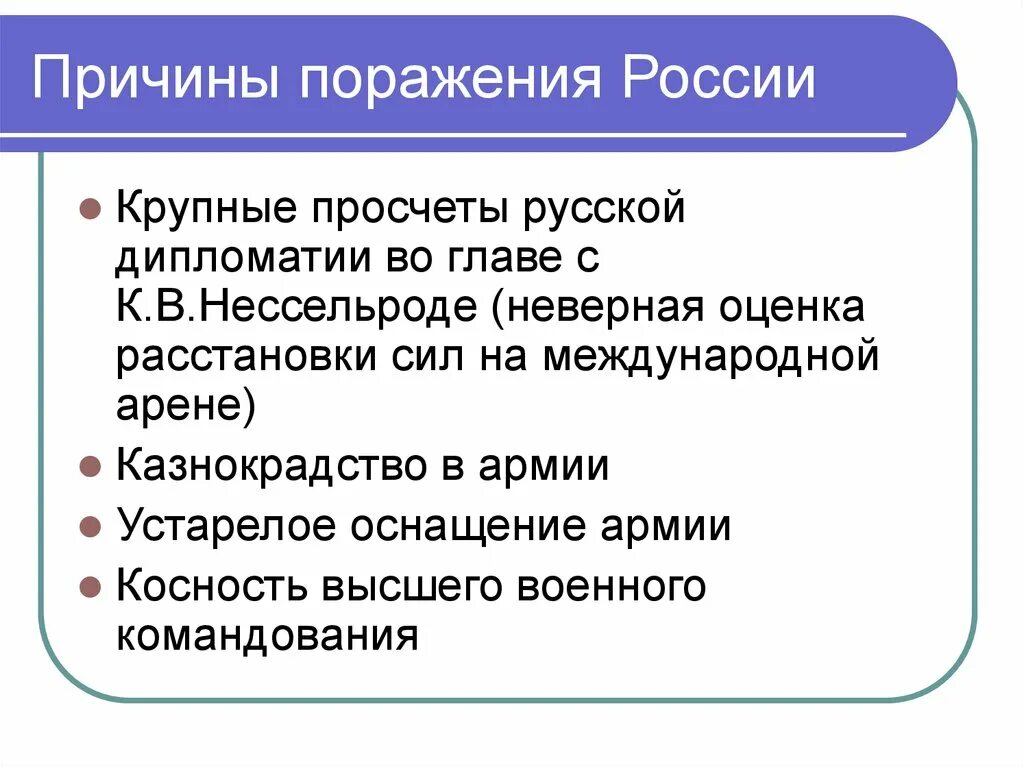 Причины поражения России

Крупные просчеты русской дипломатии во главе с К.В.Нессельроде (неверная оценка расстановки сил на международной арене)

Казнокрадство в армии

Устарелое оснащение армии

Косность высшего военного командования